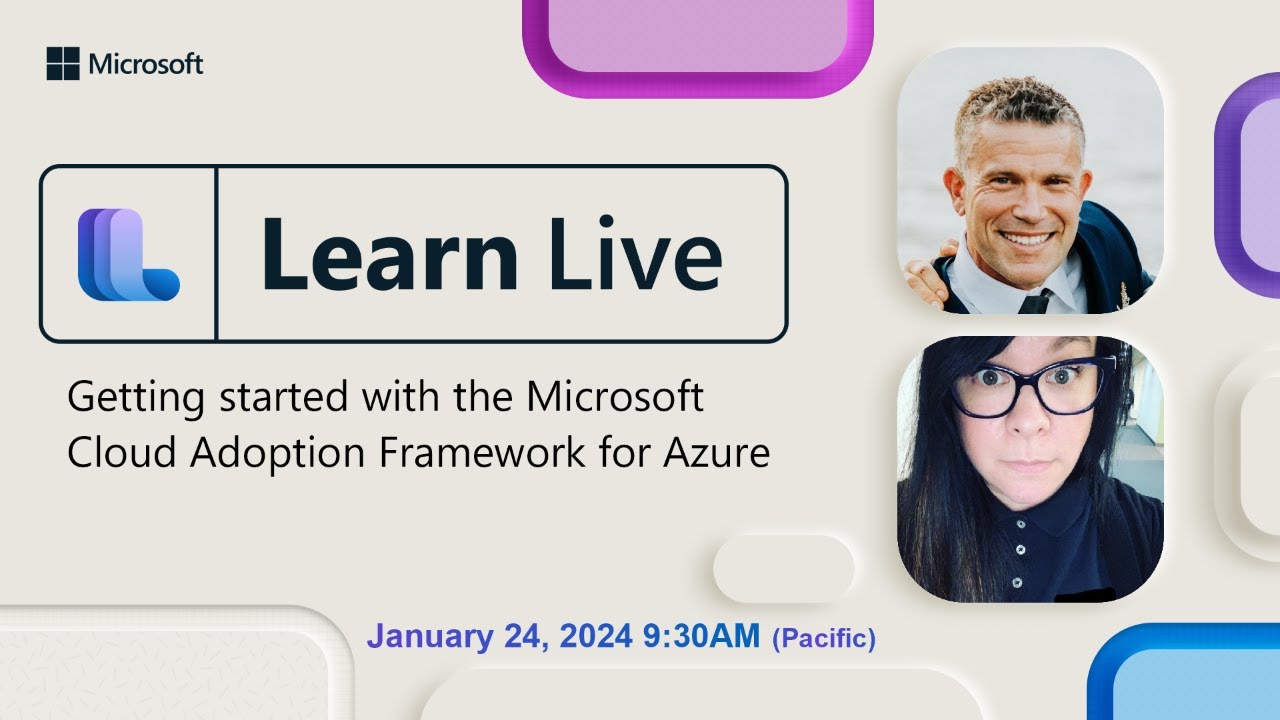 Microsoft

Learn Live

Getting started with the Microsoft Cloud Adoption Framework for Azure

January 24, 2024 9:30AM (Pacific)